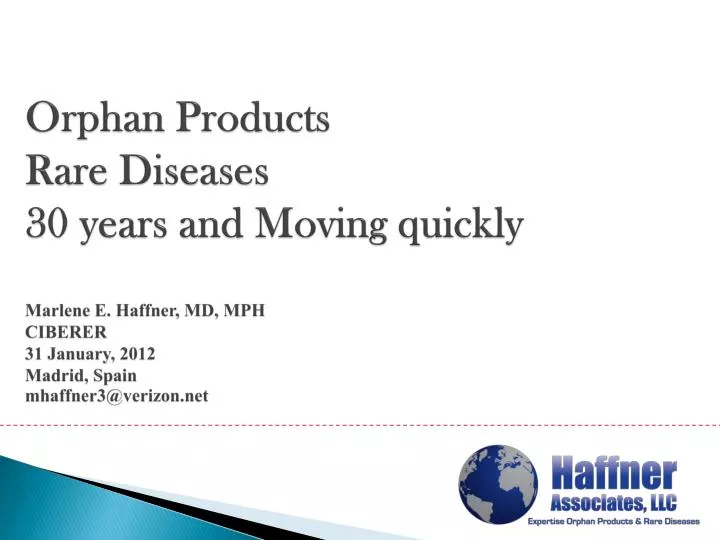 Orphan Products
Rare Diseases
30 years and Moving quickly

Marlene E. Haffner, MD, MPH
CIBERER
31 January, 2012
Madrid, Spain
mhaffner3@verizon.net

Haffner Associates, LLC
Expertise Orphan Products & Rare Diseases